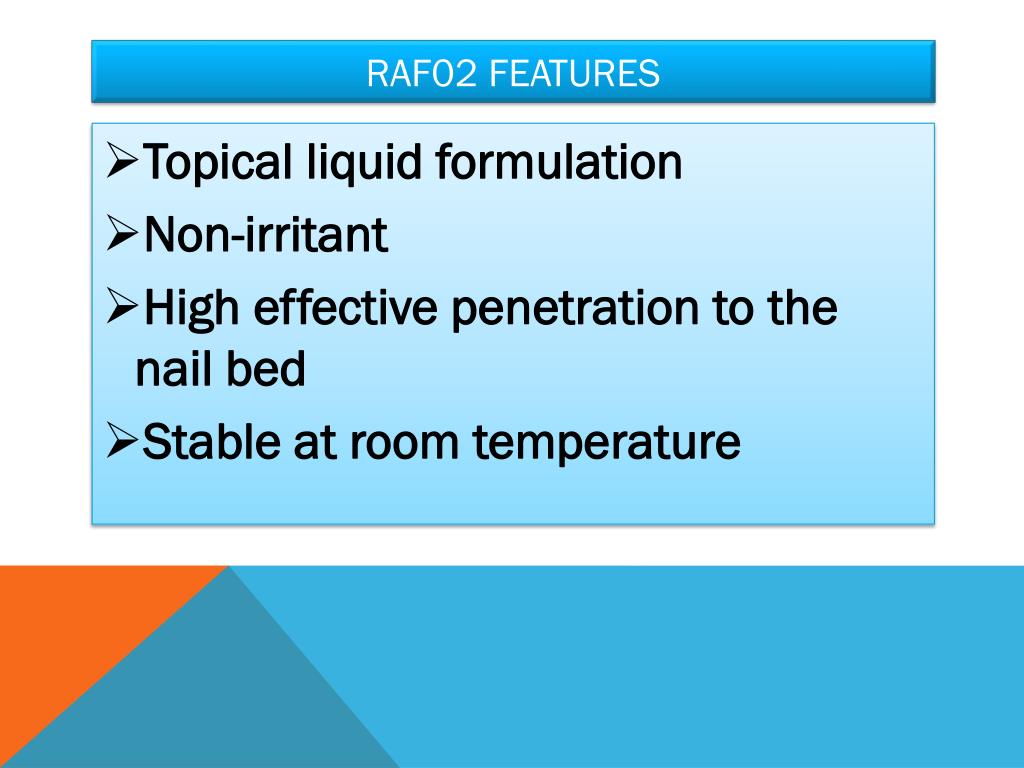 RAF02 FEATURES

➢Topical liquid formulation

➢Non-irritant

➢High effective penetration to the nail bed

➢Stable at room temperature